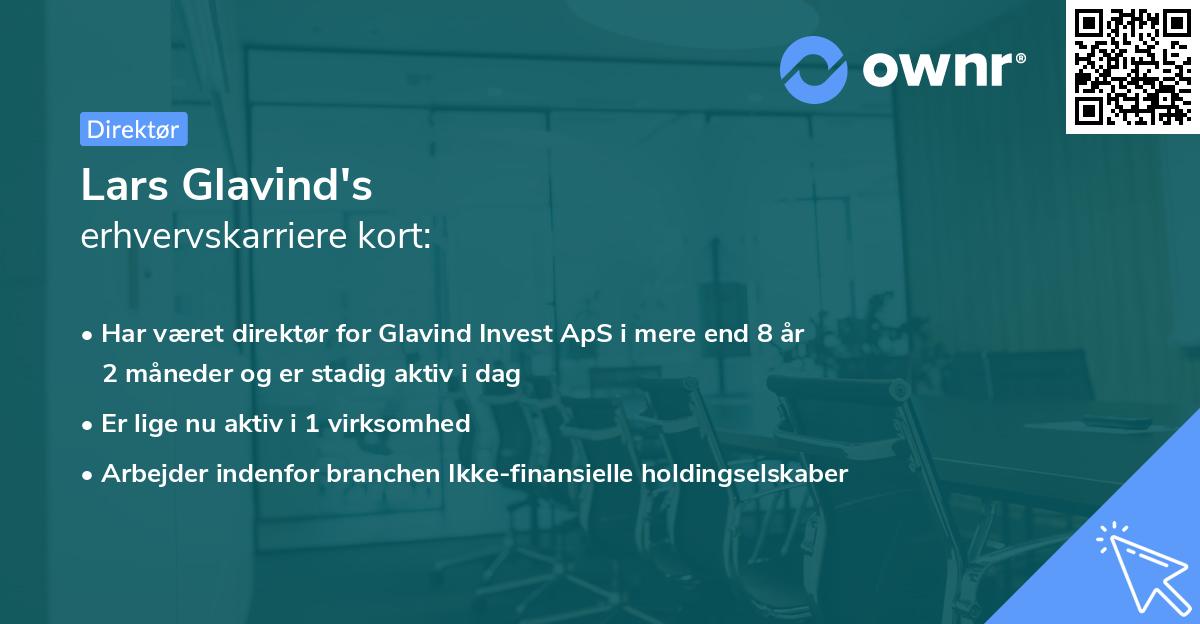 ownr®

Direktør

Lars Glavind's
erhvervskarriere kort:

• Har været direktør for Glavind Invest ApS i mere end 8 år 2 måneder og er stadig aktiv i dag

• Er lige nu aktiv i 1 virksomhed

• Arbejder indenfor branchen Ikke-finansielle holdingselskaber